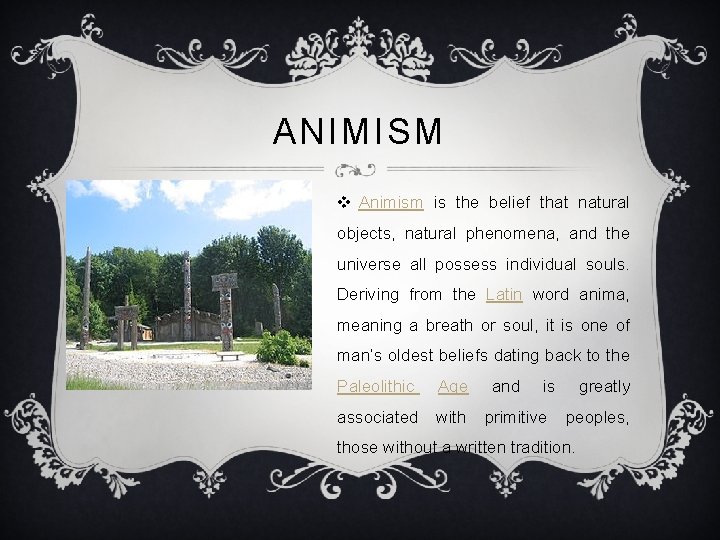 ANIMISM

❖ Animism is the belief that natural objects, natural phenomena, and the universe all possess individual souls. Deriving from the Latin word anima, meaning a breath or soul, it is one of man's oldest beliefs dating back to the Paleolithic Age and is greatly associated with primitive peoples, those without a written tradition.